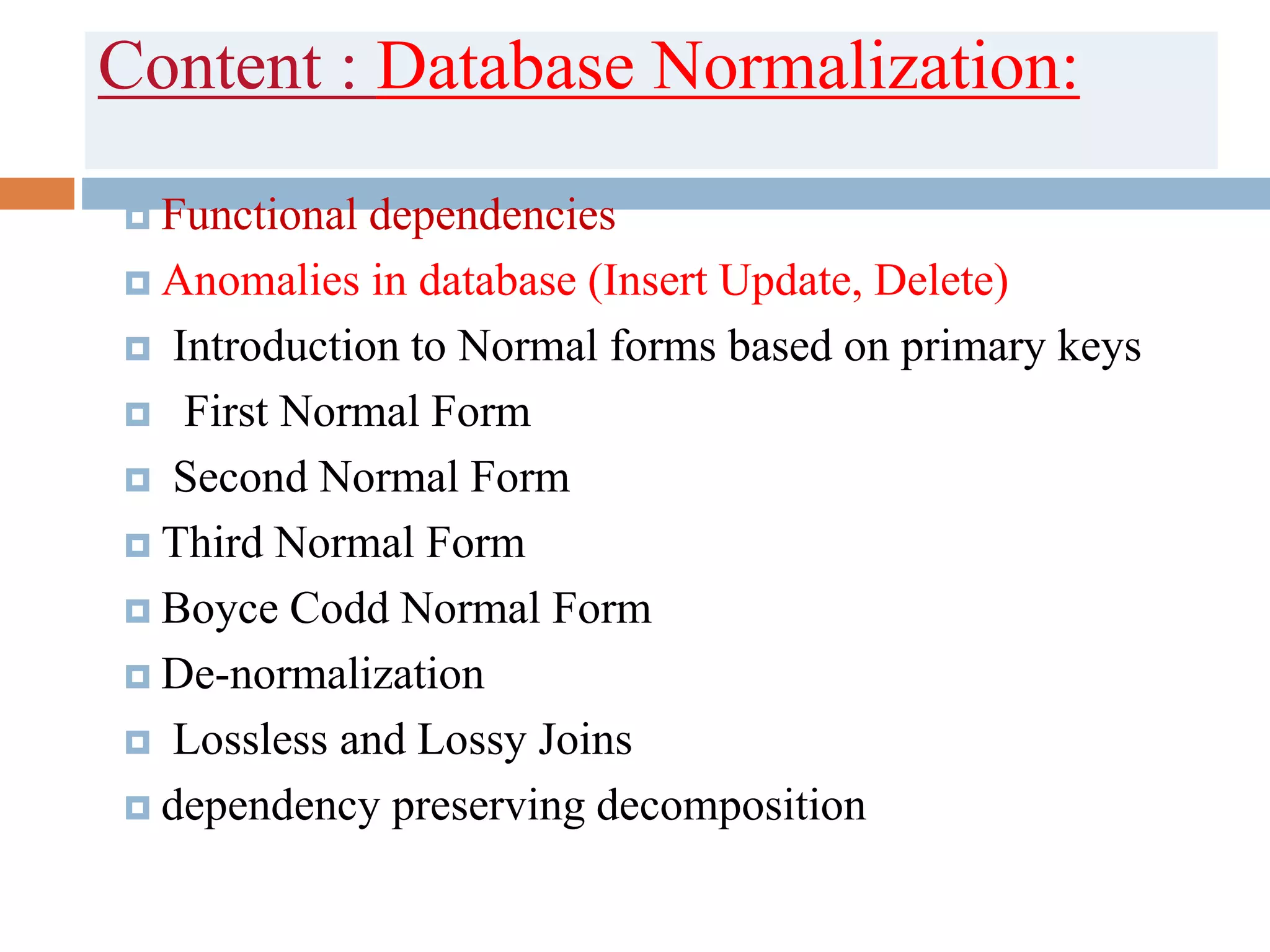 Content : Database Normalization:

Functional dependencies
Anomalies in database (Insert Update, Delete)
Introduction to Normal forms based on primary keys
First Normal Form
Second Normal Form
Third Normal Form
Boyce Codd Normal Form
De-normalization
Lossless and Lossy Joins
dependency preserving decomposition